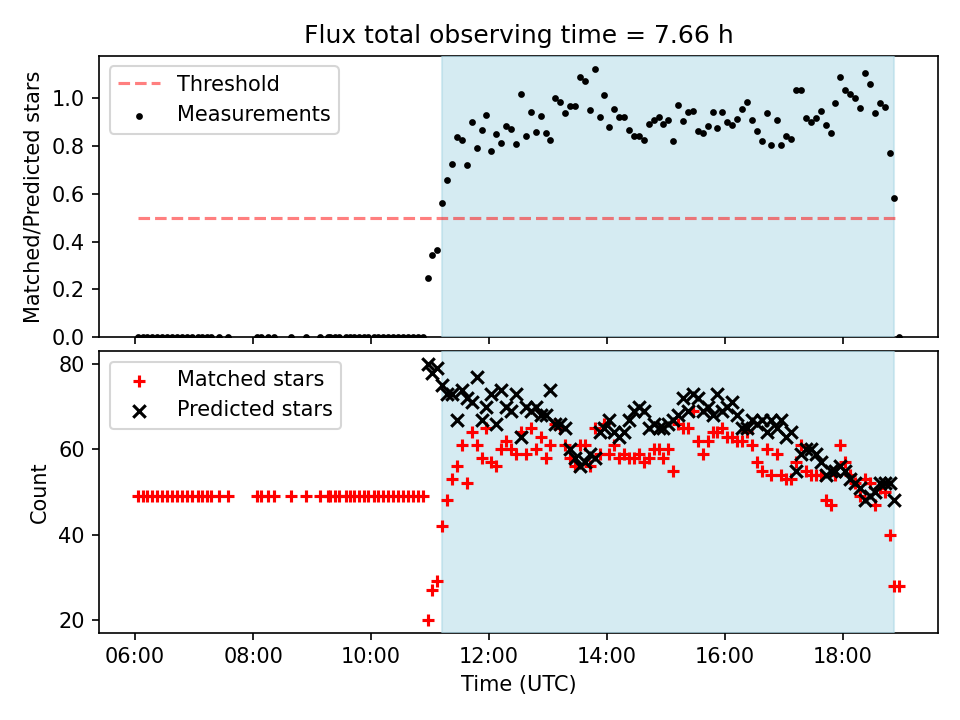 Flux total observing time = 7.66 h

Threshold
Measurements

Matched/Predicted stars

1.0
0.8
0.6
0.4
0.2
0.0

Matched stars
Predicted stars

Count

80
60
40
20

06:00
08:00
10:00
12:00
14:00
16:00
18:00

Time (UTC)